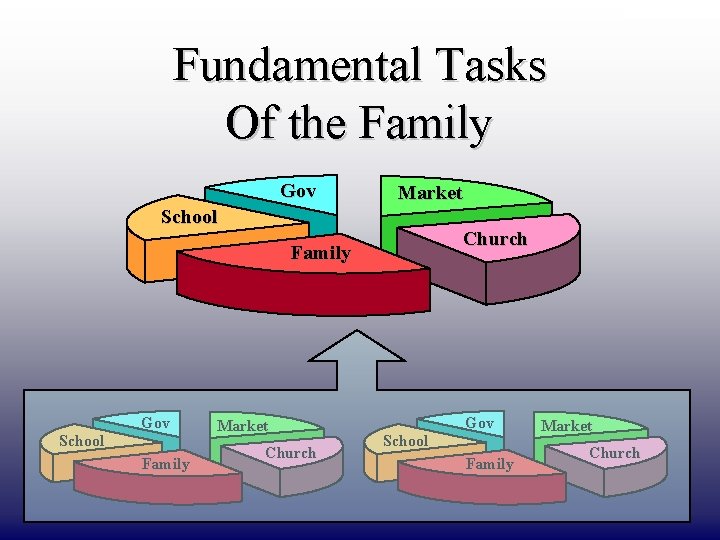 Fundamental Tasks
Of the Family

Gov
Market
School
Church
Family

Gov
Market
School
Church
Family

Gov
Market
School
Church
Family